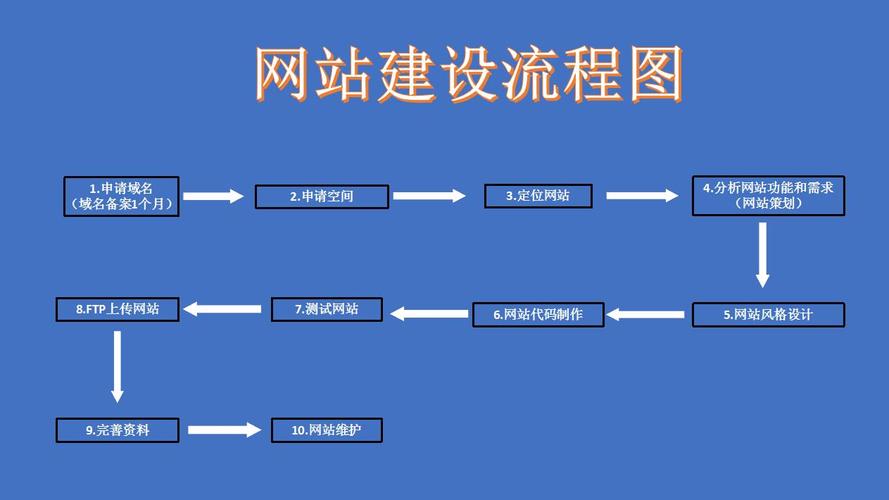 网站建设流程图

1.申请域名
（域名备案1个月）

2.申请空间

3.定位网站

4.分析网站功能和需求
（网站策划）

5.网站风格设计

6.网站代码制作

7.测试网站

8.FTP上传网站

9.完善资料

10.网站维护